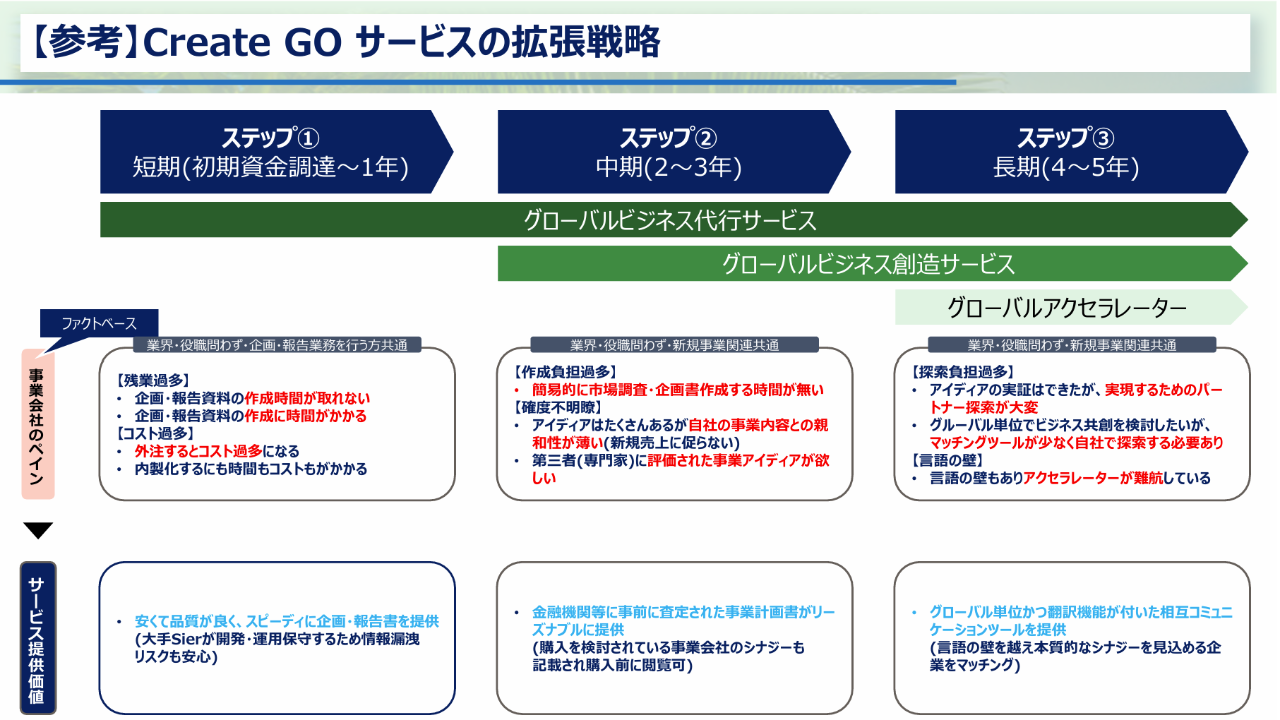 【参考】Create GO サービスの拡張戦略

ステップ①
短期(初期資金調達～1年)

ステップ②
中期(2～3年)

ステップ③
長期(4～5年)

グローバルビジネス代行サービス

グローバルビジネス創造サービス

グローバルアクセラレーター

ファクトベース

事業会社のペイン

業界・役職問わず・企画・報告業務を行う方共通

【残業過多】
• 企画・報告資料の作成時間が取れない
• 企画・報告資料の作成に時間がかかる
【コスト過多】
• 外注するとコスト過多になる
• 内製化するにも時間もコストもがかかる

業界・役職問わず・新規事業関連共通

【作成負担過多】
• 簡易的に市場調査・企画書作成する時間が無い
【確度不明瞭】
• アイディアはたくさんあるが自社の事業内容との親和性が薄い(新規売上に促らない)
• 第三者(専門家)に評価された事業アイディアが欲しい

業界・役職問わず・新規事業関連共通

【探索負担過多】
• アイディアの実証はできたが、実現するためのパートナー探索が大変
• グルーバル単位でビジネス共創を検討したいが、マッチングツールが少なく自社で探索する必要あり
【言語の壁】
• 言語の壁もありアクセラレーターが難航している

サービス提供価値

• 安くて品質が良く、スピーディに企画・報告書を提供
(大手Sierが開発・運用保守するため情報漏洩リスクも安心)

• 金融機関等に事前に査定された事業計画書がリーズナブルに提供
(購入を検討されている事業会社のシナジーも記載され購入前に閲覧可)

• グローバル単位かつ翻訳機能が付いた相互コミュニケーションツールを提供
(言語の壁を越え本質的なシナジーを見込める企業をマッチング)